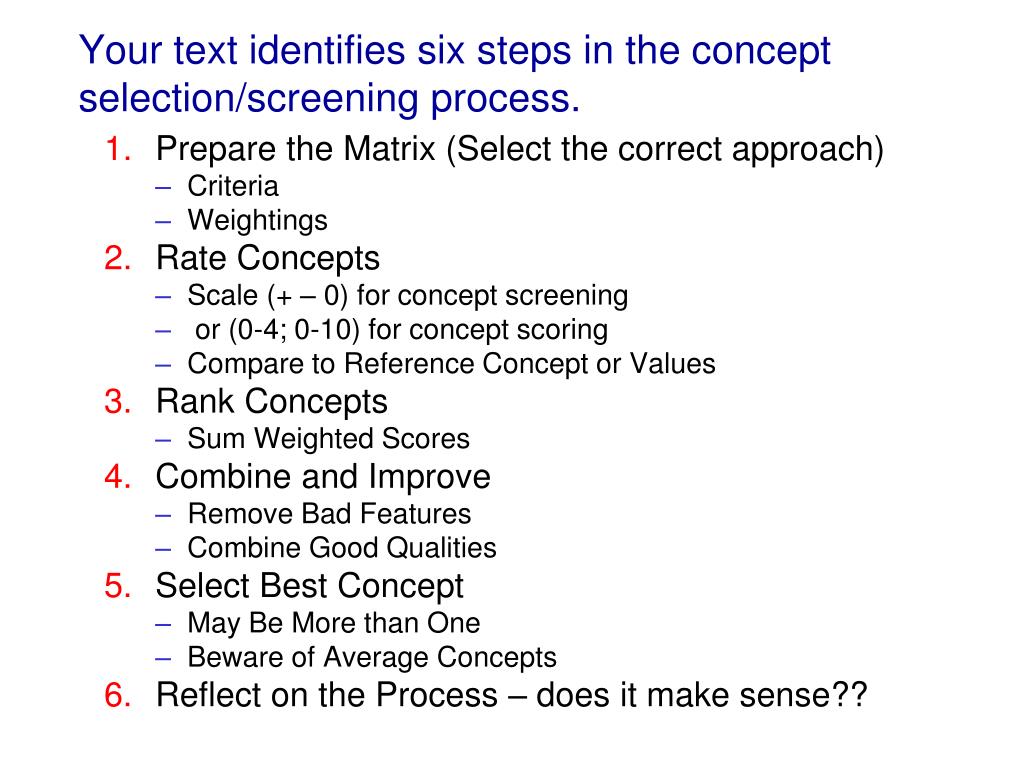 Your text identifies six steps in the concept selection/screening process.

1. Prepare the Matrix (Select the correct approach)
– Criteria
– Weightings
2. Rate Concepts
– Scale (+ – 0) for concept screening
– or (0-4; 0-10) for concept scoring
– Compare to Reference Concept or Values
3. Rank Concepts
– Sum Weighted Scores
4. Combine and Improve
– Remove Bad Features
– Combine Good Qualities
5. Select Best Concept
– May Be More than One
– Beware of Average Concepts
6. Reflect on the Process – does it make sense??